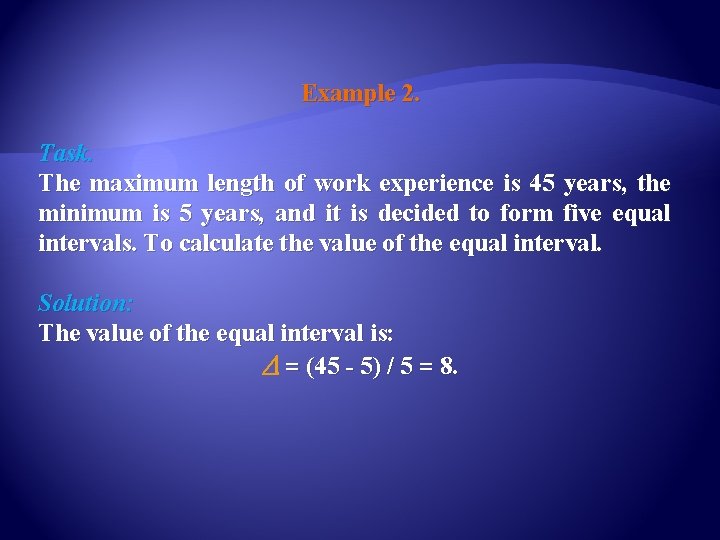 Example 2.

Task.
The maximum length of work experience is 45 years, the minimum is 5 years, and it is decided to form five equal intervals. To calculate the value of the equal interval.

Solution:
The value of the equal interval is:
$\Delta = (45 - 5) / 5 = 8.$